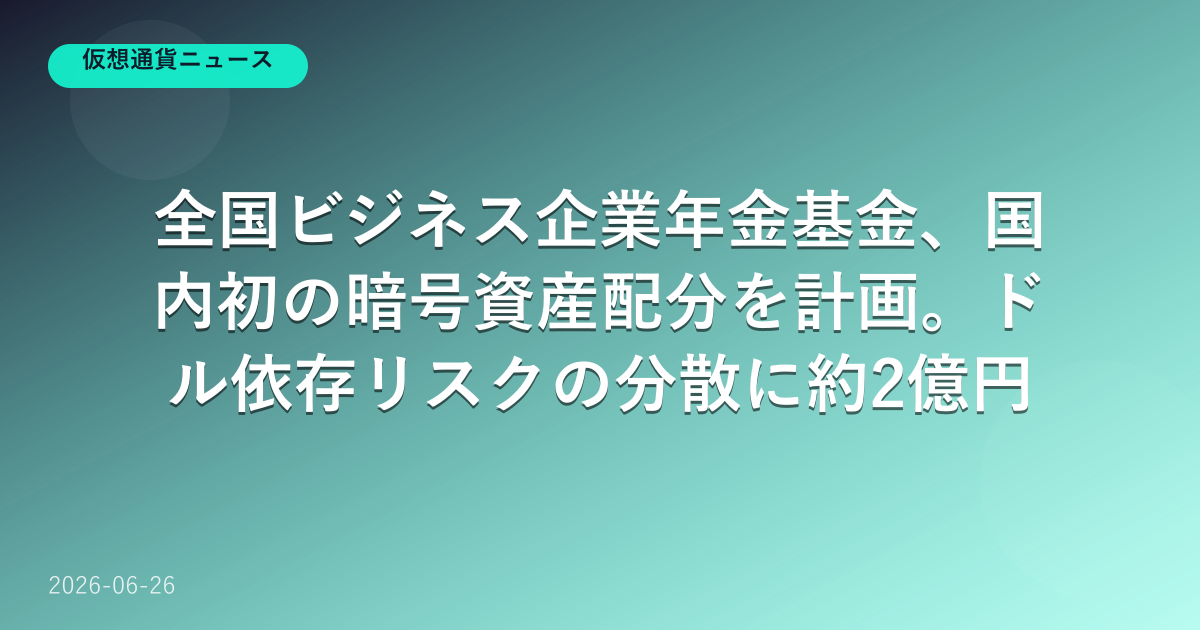 仮想通貨ニュース

全国ビジネス企業年金基金、国内初の暗号資産配分を計画。ドル依存リスクの分散に約2億円

2026-06-26